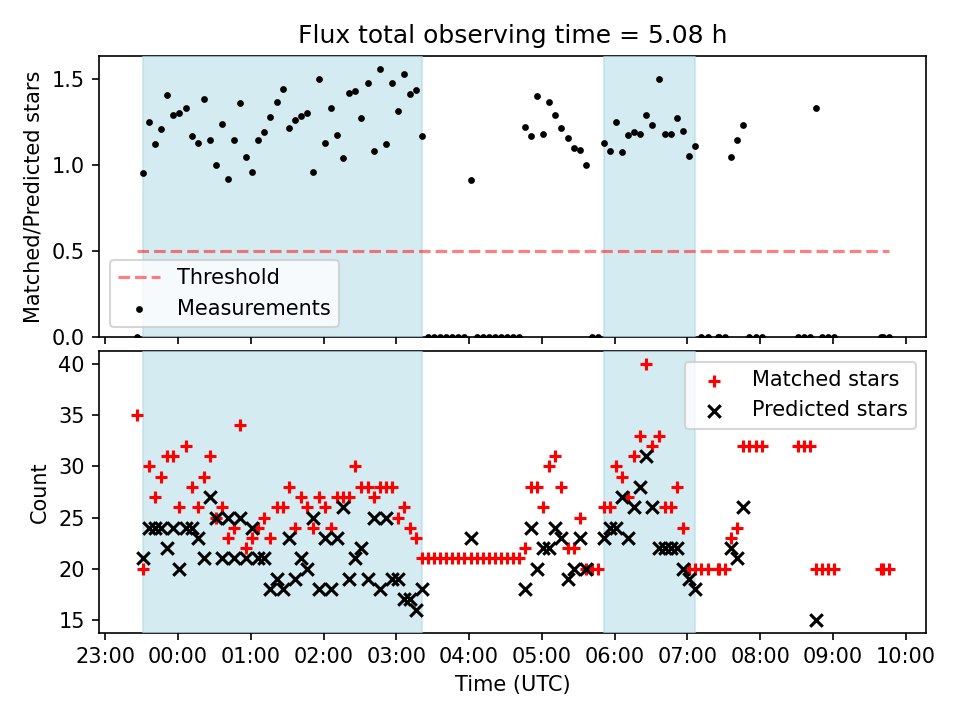 Flux total observing time = 5.08 h

Matched/Predicted stars

1.5
1.0
0.5
0.0

Threshold
Measurements

Count

40
35
30
25
20
15

Matched stars
Predicted stars

23:00 00:00 01:00 02:00 03:00 04:00 05:00 06:00 07:00 08:00 09:00 10:00

Time (UTC)